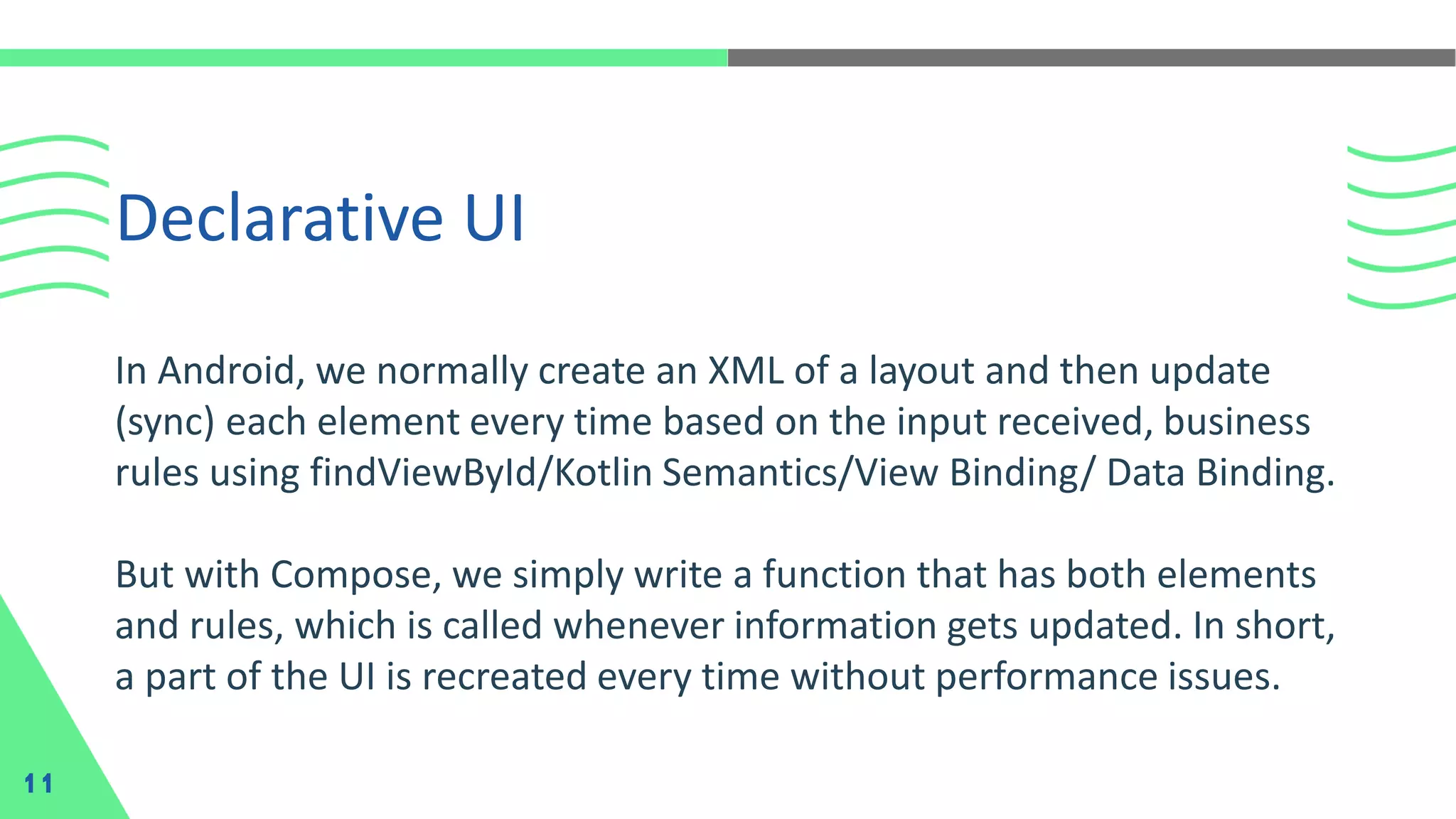 Declarative UI

In Android, we normally create an XML of a layout and then update (sync) each element every time based on the input received, business rules using findViewById/Kotlin Semantics/View Binding/ Data Binding.

But with Compose, we simply write a function that has both elements and rules, which is called whenever information gets updated. In short, a part of the UI is recreated every time without performance issues.

11